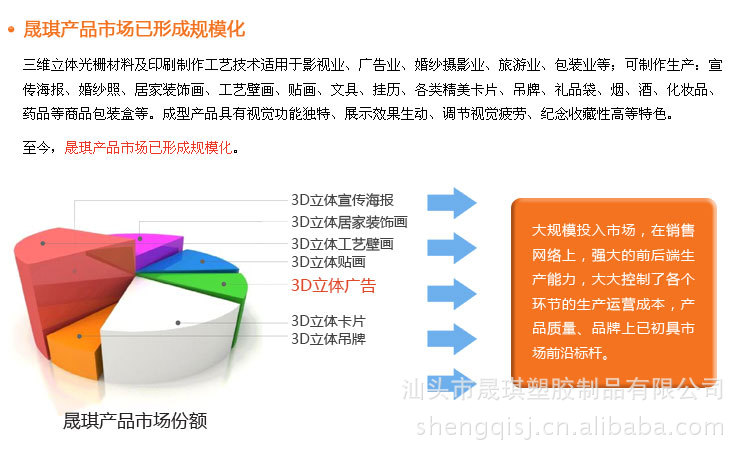 晟琪产品市场已形成规模化

三维立体光栅材料及印刷制作工艺技术适用于影视业、广告业、婚纱摄影业、旅游业、包装业等；可制作生产：宣传海报、婚纱照、居家装饰画、工艺壁画、贴画、文具、挂历、各类精美卡片、吊牌、礼品袋、烟、酒、化妆品、药品等商品包装盒等。成型产品具有视觉功能独特、展示效果生动、调节视觉疲劳、纪念收藏性高等特色。

至今，晟琪产品市场已形成规模化。

3D立体宣传海报
3D立体居家装饰画
3D立体工艺壁画
3D立体贴画
3D立体广告
3D立体卡片
3D立体吊牌

大规模投入市场，在销售网络上，强大的前后端生产能力，大大控制了各个环节的生产运营成本，产品质量、品牌上已初具市场前沿标杆。

晟琪产品市场份额

汕头市晟琪塑胶制品有限公司
shengqisj.cn.alibaba.com